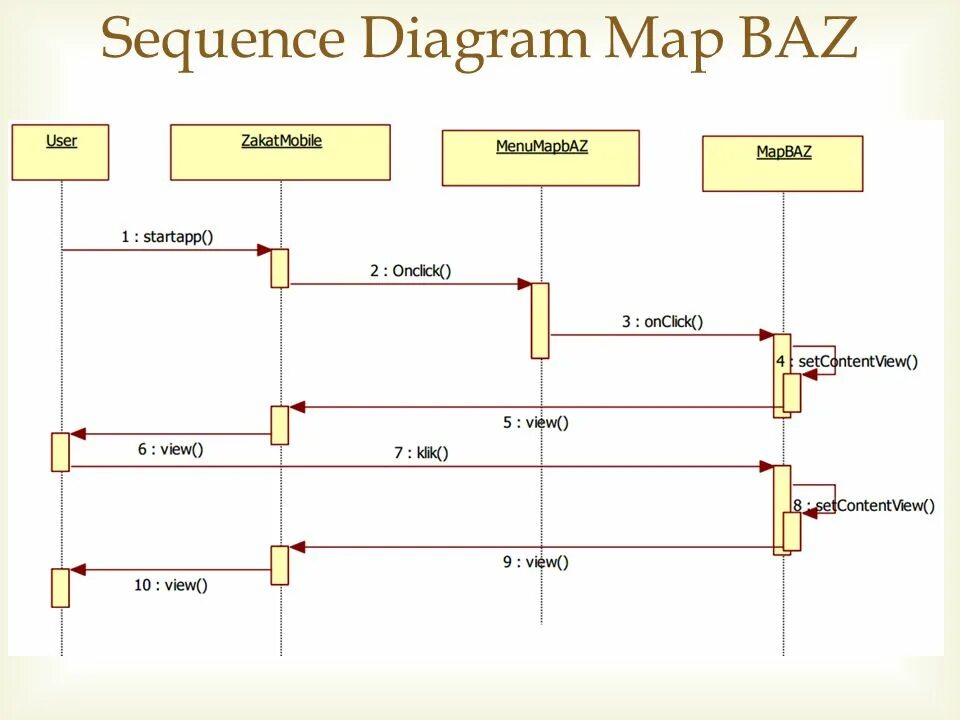 Sequence Diagram Map BAZ

User

ZakatMobile

MenuMapbAZ

MapBAZ

1 : startapp()

2 : Onclick()

3 : onClick()

4 : setContentView()

5 : view()

6 : view()

7 : klik()

8 : setContentView()

9 : view()

10 : view()